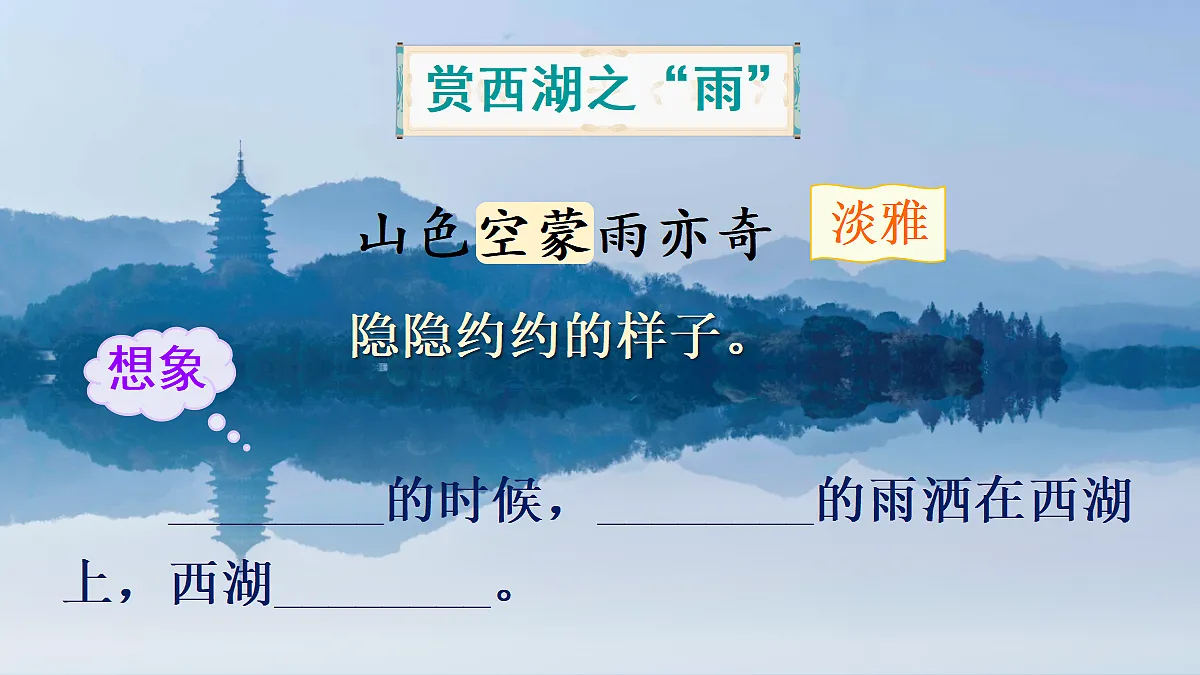 赏西湖之“雨”

山色空蒙雨亦奇

淡雅

隐隐约约的样子。

想象

________的时候，________的雨洒在西湖上，西湖________。